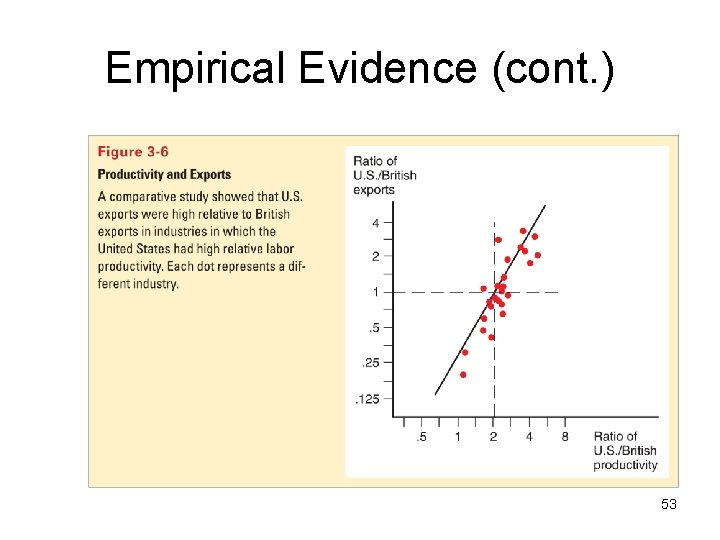 Empirical Evidence (cont.)

Figure 3-6

Productivity and Exports

A comparative study showed that U.S. exports were high relative to British exports in industries in which the United States had high relative labor productivity. Each dot represents a different industry.

Ratio of U.S./British exports

4
2
1
.5
.25
.125

.5 1 2 4 8

Ratio of U.S./British productivity

53